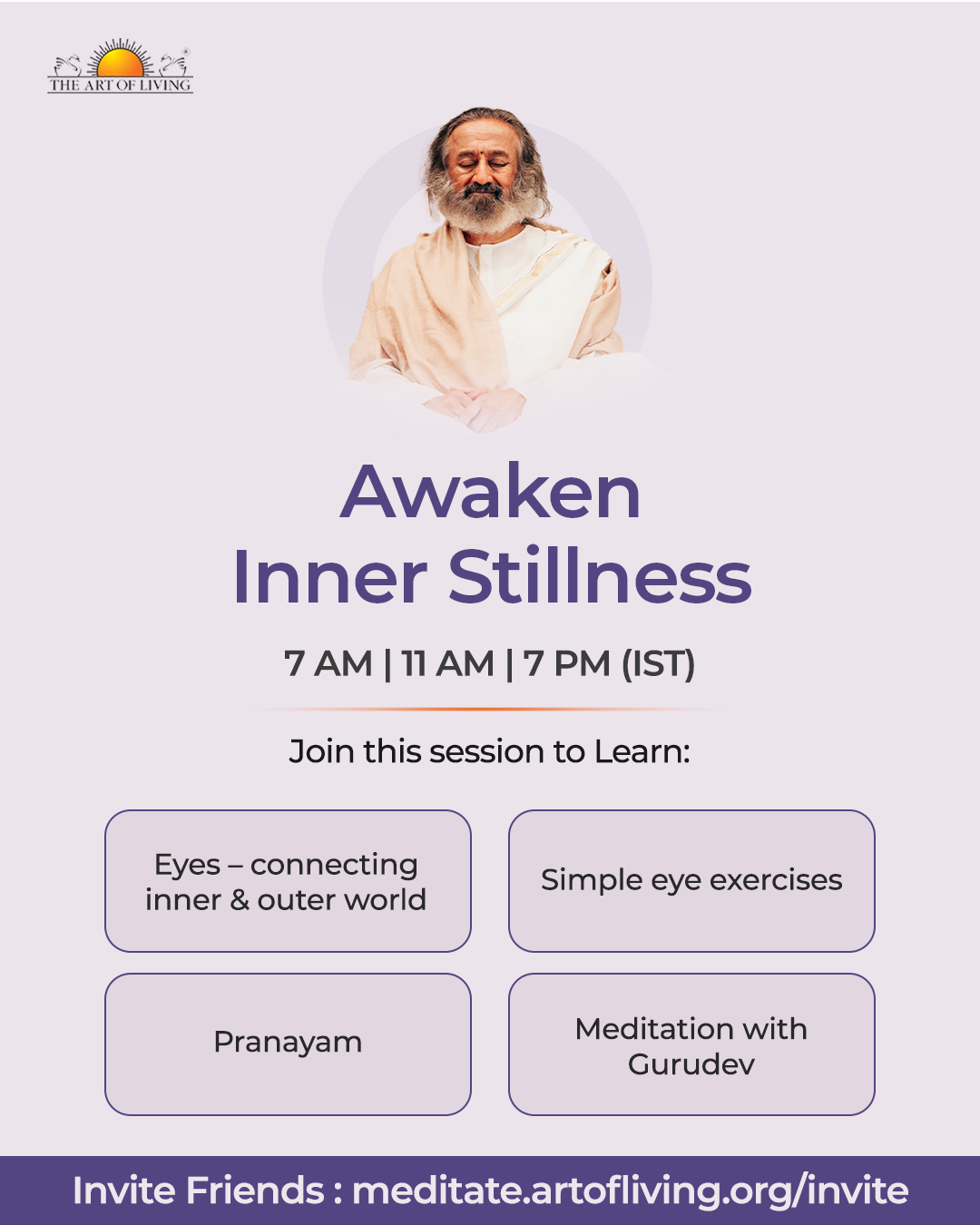 THE ART OF LIVING

Awaken Inner Stillness

7 AM | 11 AM | 7 PM (IST)

Join this session to Learn:

Eyes – connecting inner & outer world

Simple eye exercises

Pranayam

Meditation with Gurudev

Invite Friends : meditate.artofliving.org/invite